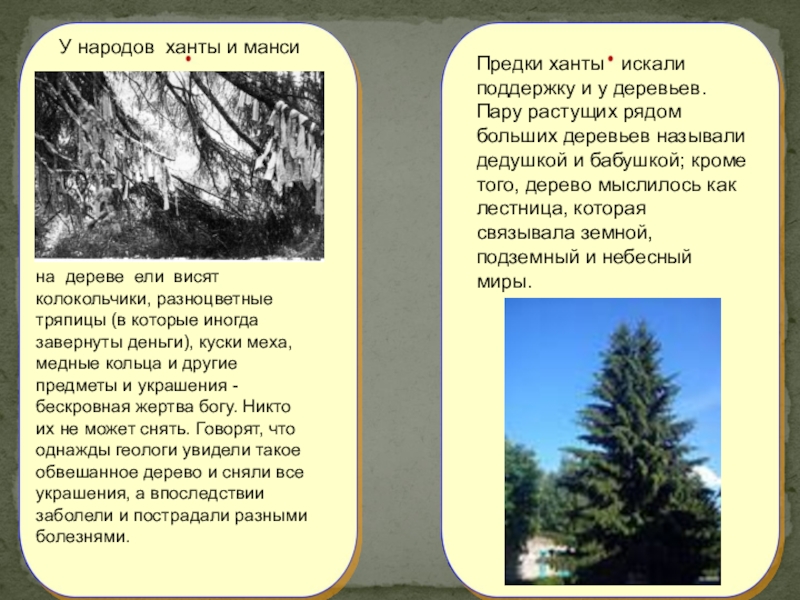 У народов ханты и манси

на дереве ели висят колокольчики, разноцветные тряпицы (в которые иногда завернуты деньги), куски меха, медные кольца и другие предметы и украшения - бескровная жертва богу. Никто их не может снять. Говорят, что однажды геологи увидели такое обвешанное дерево и сняли все украшения, а впоследствии заболели и пострадали разными болезнями.

Предки ханты искали поддержку и у деревьев. Пару растущих рядом больших деревьев называли дедушкой и бабушкой; кроме того, дерево мыслилось как лестница, которая связывала земной, подземный и небесный миры.